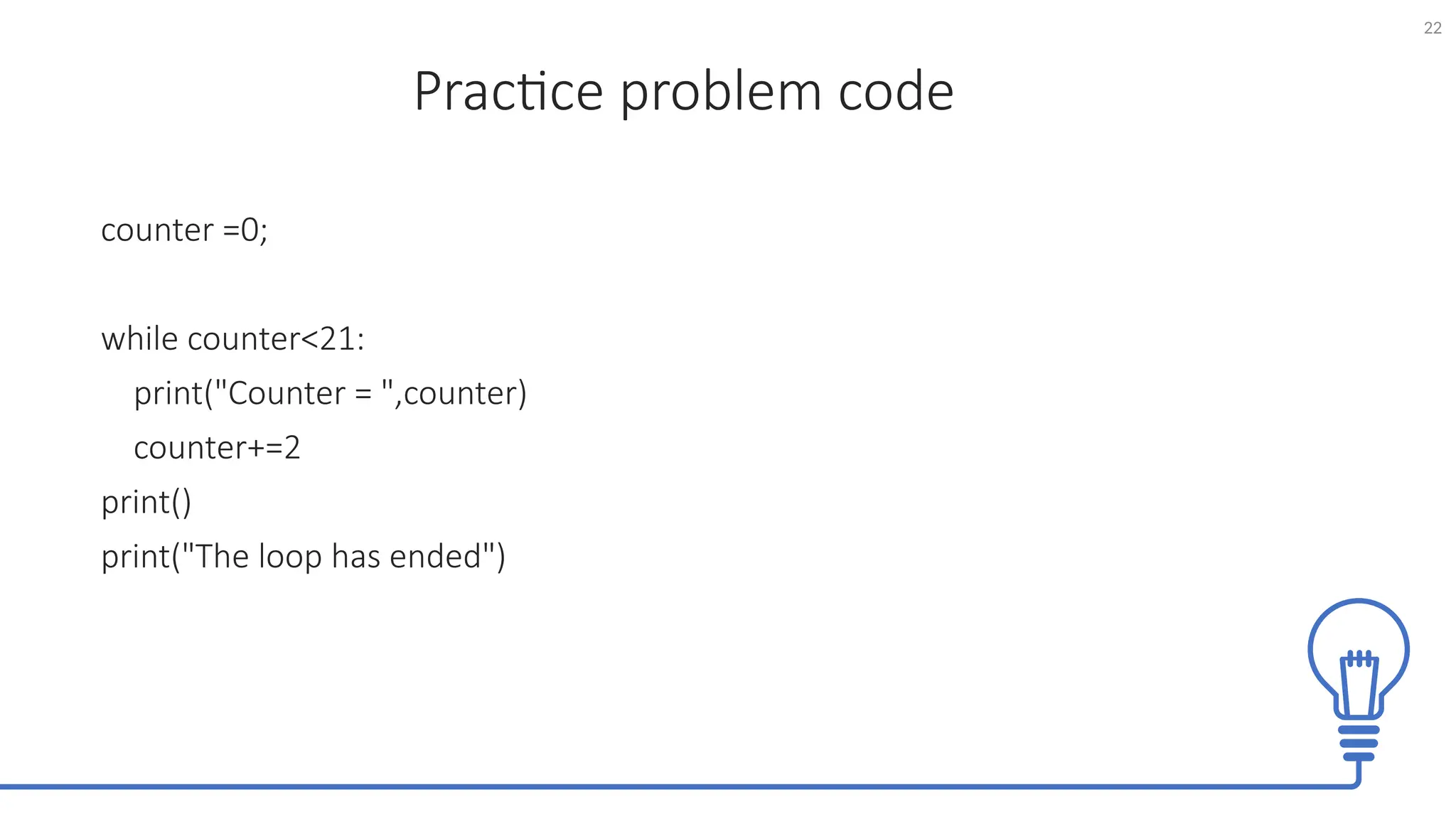 22

Practice problem code

counter =0;

while counter<21:
    print("Counter = ",counter)
    counter+=2
print()
print("The loop has ended")